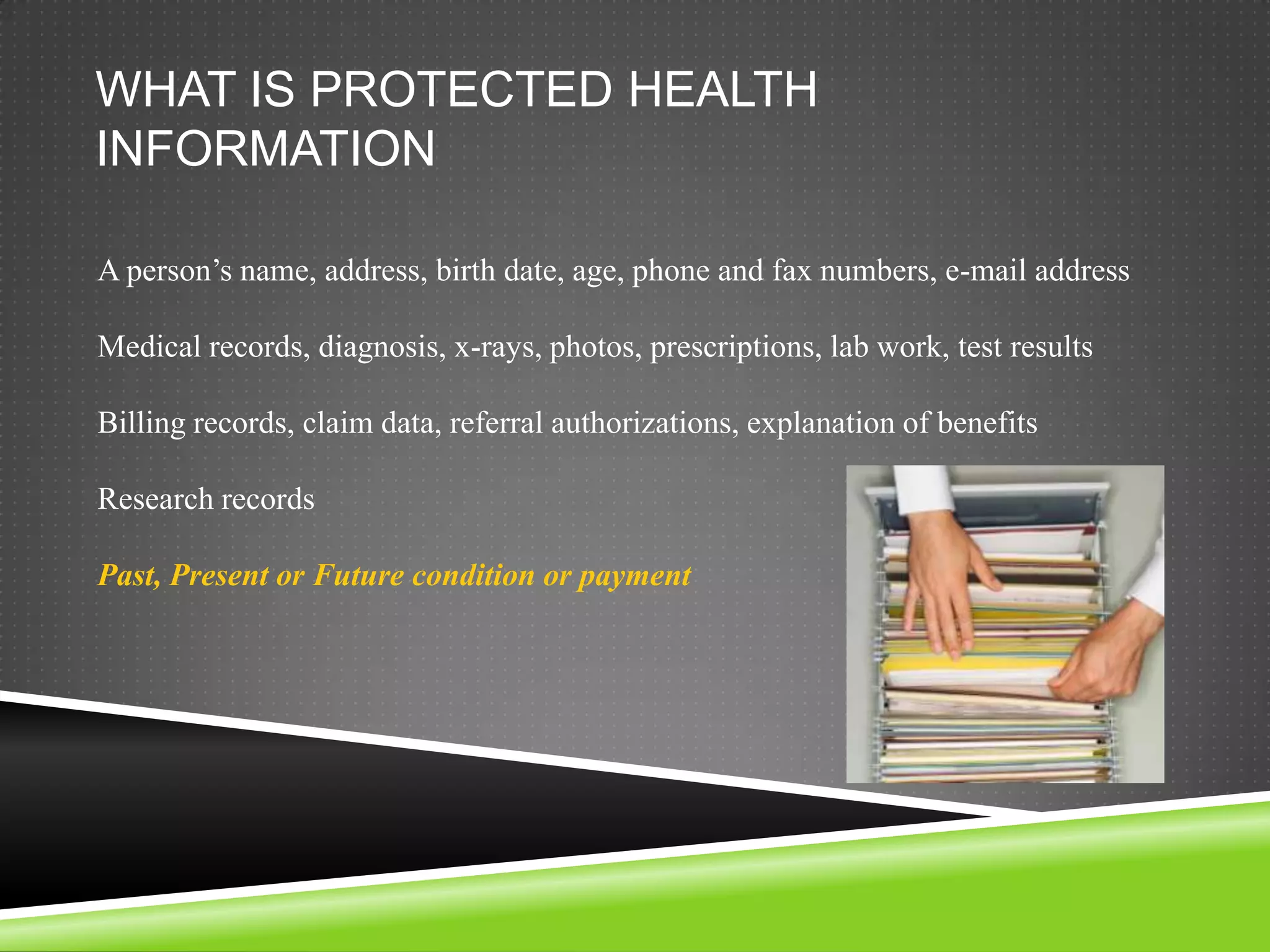 WHAT IS PROTECTED HEALTH INFORMATION

A person’s name, address, birth date, age, phone and fax numbers, e-mail address

Medical records, diagnosis, x-rays, photos, prescriptions, lab work, test results

Billing records, claim data, referral authorizations, explanation of benefits

Research records

Past, Present or Future condition or payment